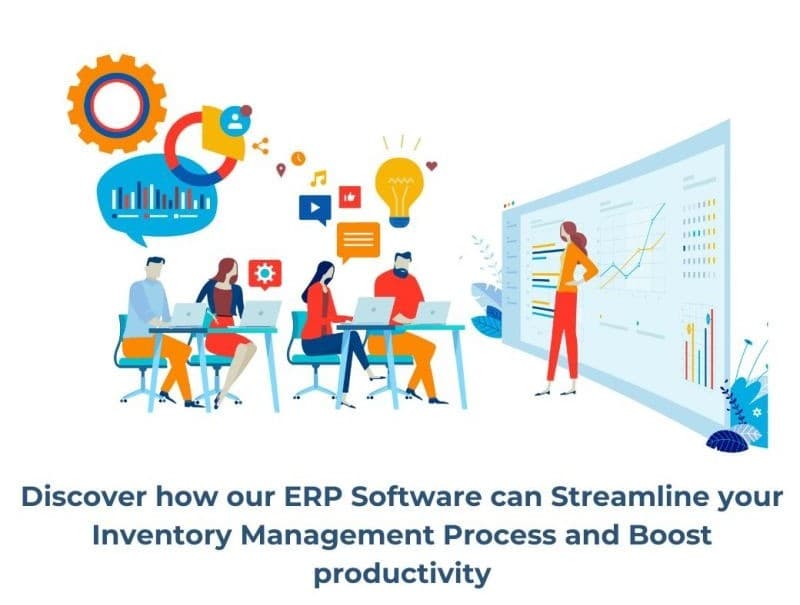 Discover how our ERP Software can Streamline your Inventory Management Process and Boost productivity